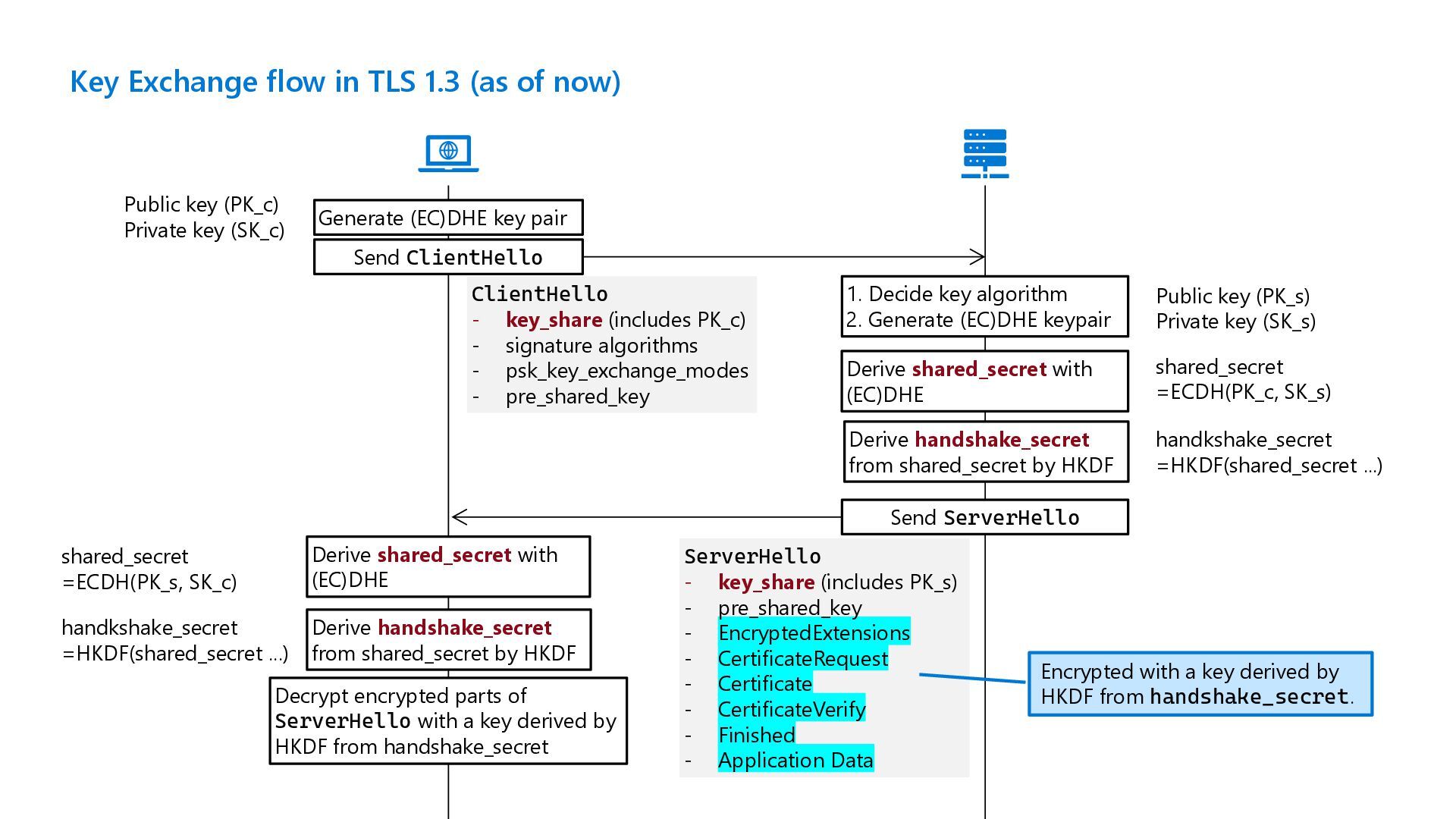 Key Exchange flow in TLS 1.3 (as of now)

Public key (PK_c)
Private key (SK_c)

Generate (EC)DHE key pair

Send ClientHello

ClientHello
- key_share (includes PK_c)
- signature algorithms
- psk_key_exchange_modes
- pre_shared_key

1. Decide key algorithm
2. Generate (EC)DHE keypair

Public key (PK_s)
Private key (SK_s)

Derive shared_secret with (EC)DHE

shared_secret
=ECDH(PK_c, SK_s)

Derive handshake_secret from shared_secret by HKDF

handkshake_secret
=HKDF(shared_secret ...)

Send ServerHello

shared_secret
=ECDH(PK_s, SK_c)

Derive shared_secret with (EC)DHE

handkshake_secret
=HKDF(shared_secret ...)

Derive handshake_secret from shared_secret by HKDF

Decrypt encrypted parts of ServerHello with a key derived by HKDF from handshake_secret

ServerHello
- key_share (includes PK_s)
- pre_shared_key
- EncryptedExtensions
- CertificateRequest
- Certificate
- CertificateVerify
- Finished
- Application Data

Encrypted with a key derived by HKDF from handshake_secret.